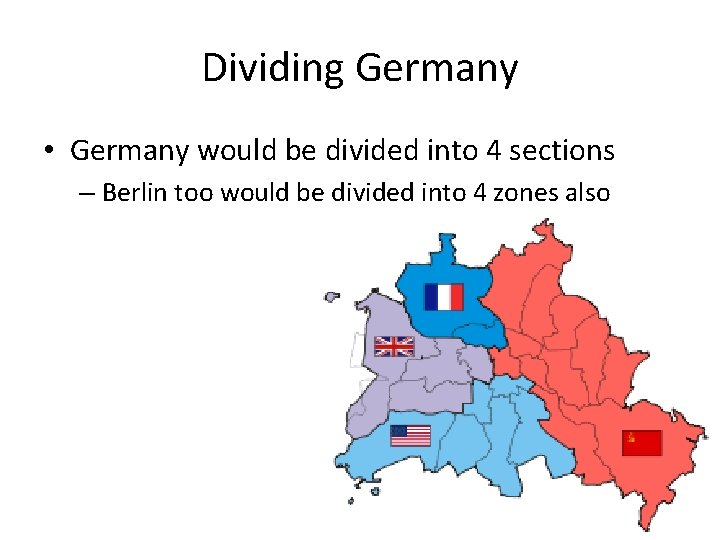 Dividing Germany

• Germany would be divided into 4 sections
– Berlin too would be divided into 4 zones also